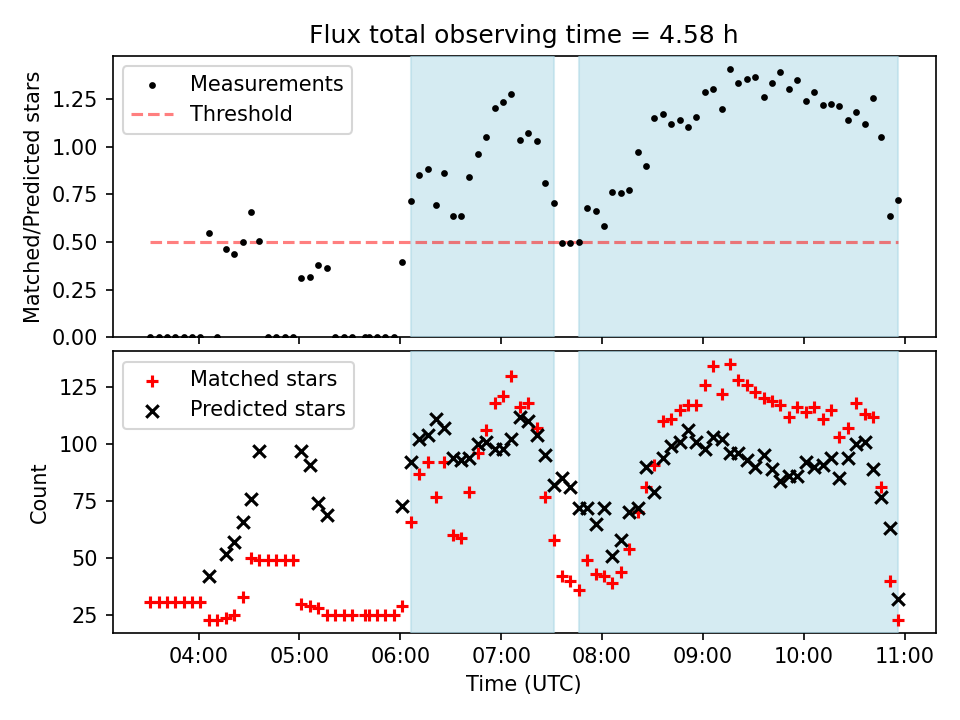 Flux total observing time = 4.58 h

Measurements
Threshold

Matched/Predicted stars

1.25
1.00
0.75
0.50
0.25
0.00

Matched stars
Predicted stars

Count

125
100
75
50
25

04:00 05:00 06:00 07:00 08:00 09:00 10:00 11:00

Time (UTC)